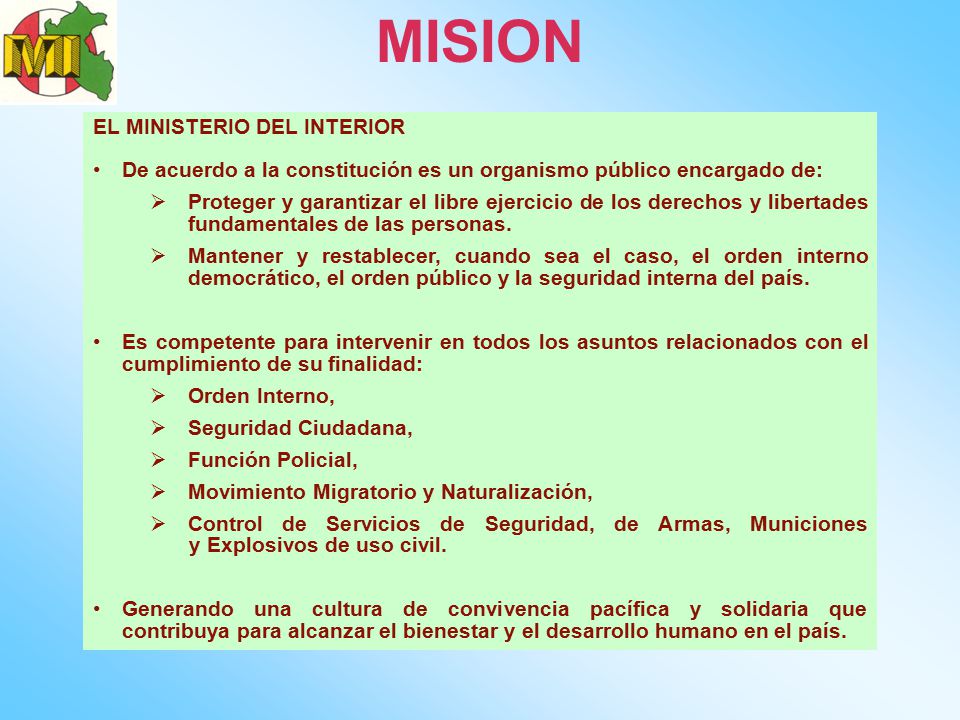 MI

MISION

EL MINISTERIO DEL INTERIOR

• De acuerdo a la constitución es un organismo público encargado de:
   ➢ Proteger y garantizar el libre ejercicio de los derechos y libertades fundamentales de las personas.
   ➢ Mantener y restablecer, cuando sea el caso, el orden interno democrático, el orden público y la seguridad interna del país.

• Es competente para intervenir en todos los asuntos relacionados con el cumplimiento de su finalidad:
   ➢ Orden Interno,
   ➢ Seguridad Ciudadana,
   ➢ Función Policial,
   ➢ Movimiento Migratorio y Naturalización,
   ➢ Control de Servicios de Seguridad, de Armas, Municiones y Explosivos de uso civil.

• Generando una cultura de convivencia pacífica y solidaria que contribuya para alcanzar el bienestar y el desarrollo humano en el país.